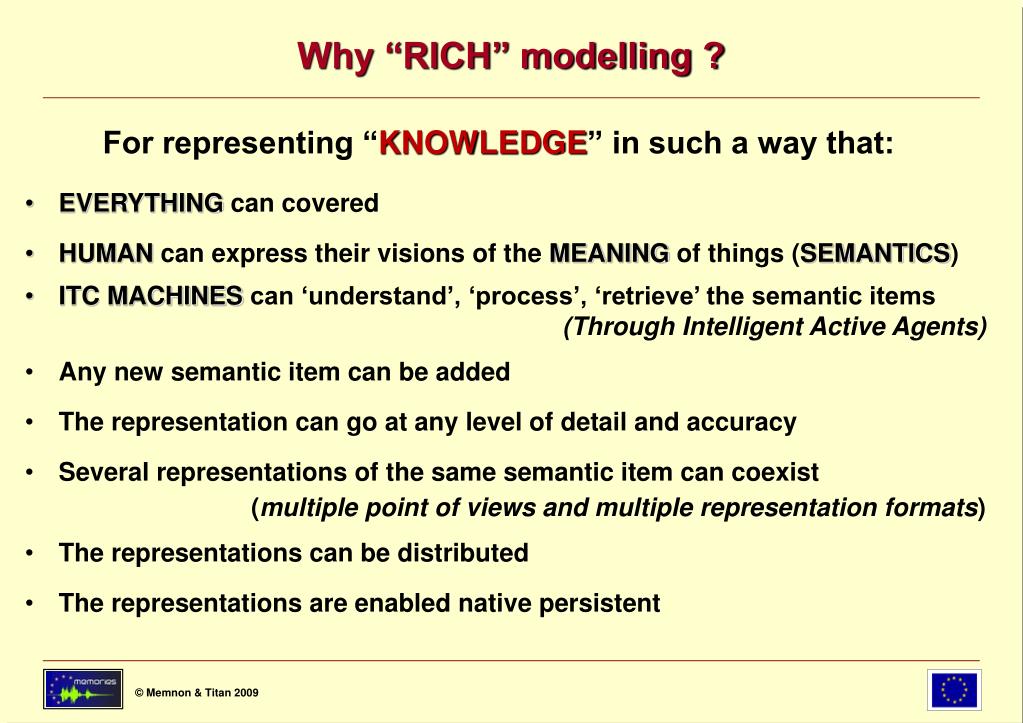 Why “RICH” modelling ?

For representing “KNOWLEDGE” in such a way that:

• EVERYTHING can covered

• HUMAN can express their visions of the MEANING of things (SEMANTICS)

• ITC MACHINES can ‘understand’, ‘process’, ‘retrieve’ the semantic items (Through Intelligent Active Agents)

• Any new semantic item can be added

• The representation can go at any level of detail and accuracy

• Several representations of the same semantic item can coexist (multiple point of views and multiple representation formats)

• The representations can be distributed

• The representations are enabled native persistent

memories

© Memnon & Titan 2009